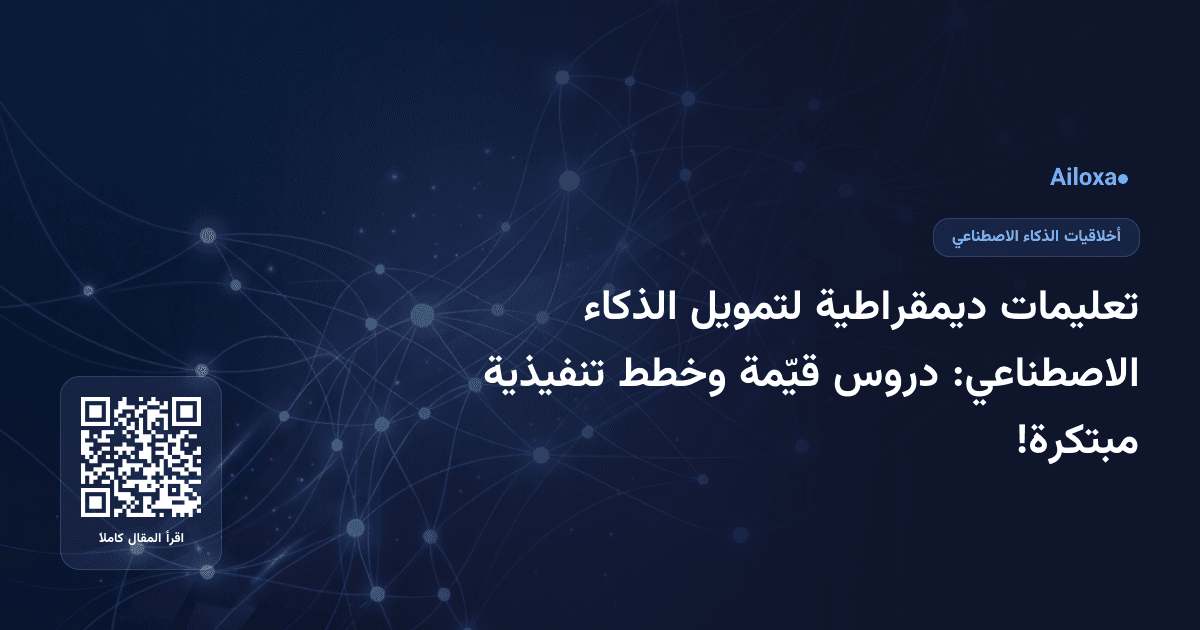 Ailoxa

أخلاقيات الذكاء الاصطناعي

تعليمات ديمقراطية لتمويل الذكاء الاصطناعي: دروس قيّمة وخطط تنفيذية مبتكرة!

اقرأ المقال كاملا